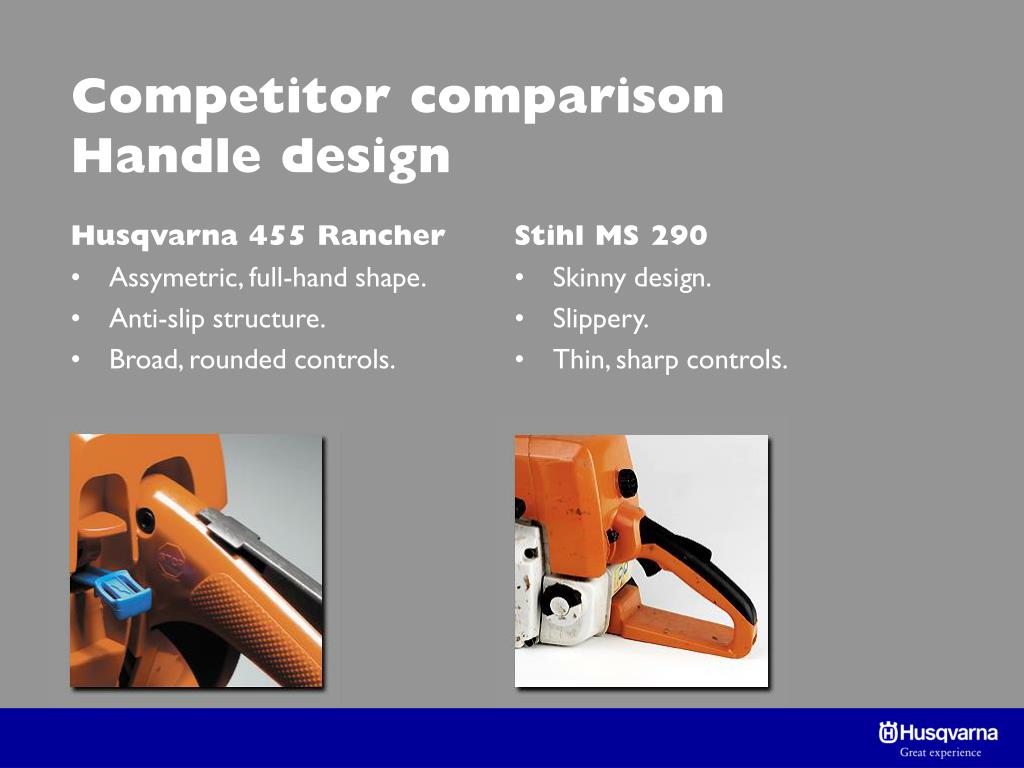 Competitor comparison
Handle design

Husqvarna 455 Rancher
• Assymetric, full-hand shape.
• Anti-slip structure.
• Broad, rounded controls.

Stihl MS 290
• Skinny design.
• Slippery.
• Thin, sharp controls.

Husqvarna
Great experience